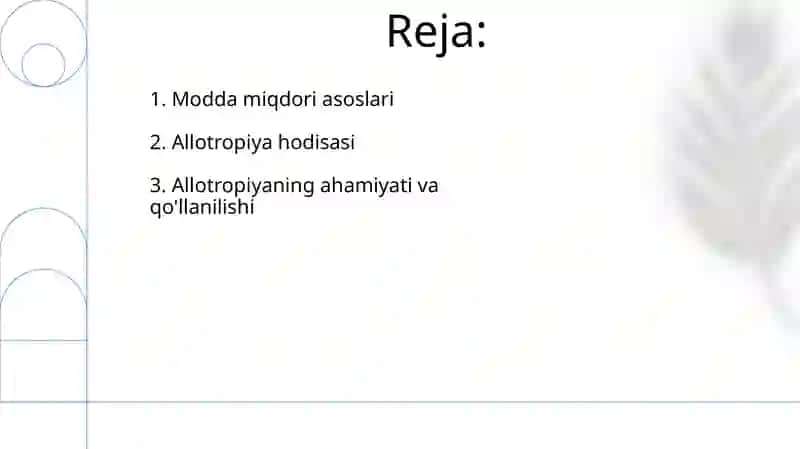 Reja:

1. Modda miqdori asoslari

2. Allotropiya hodisasi

3. Allotropiyaning ahamiyati va qo'llanilishi